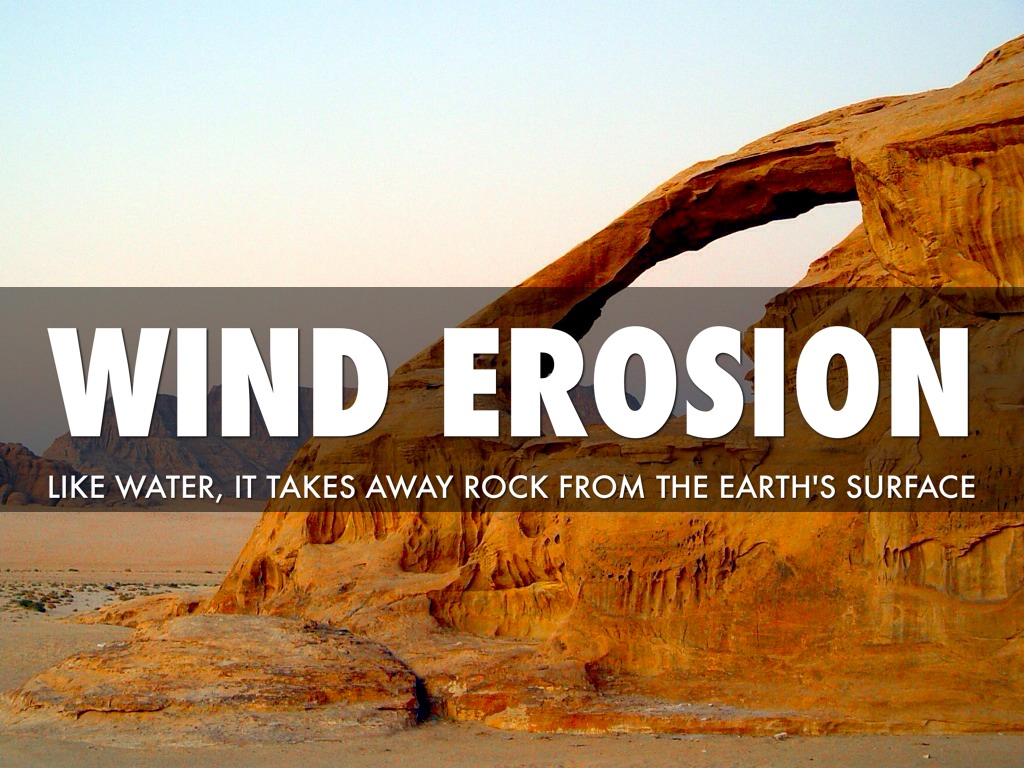 WIND EROSION

LIKE WATER, IT TAKES AWAY ROCK FROM THE EARTH'S SURFACE